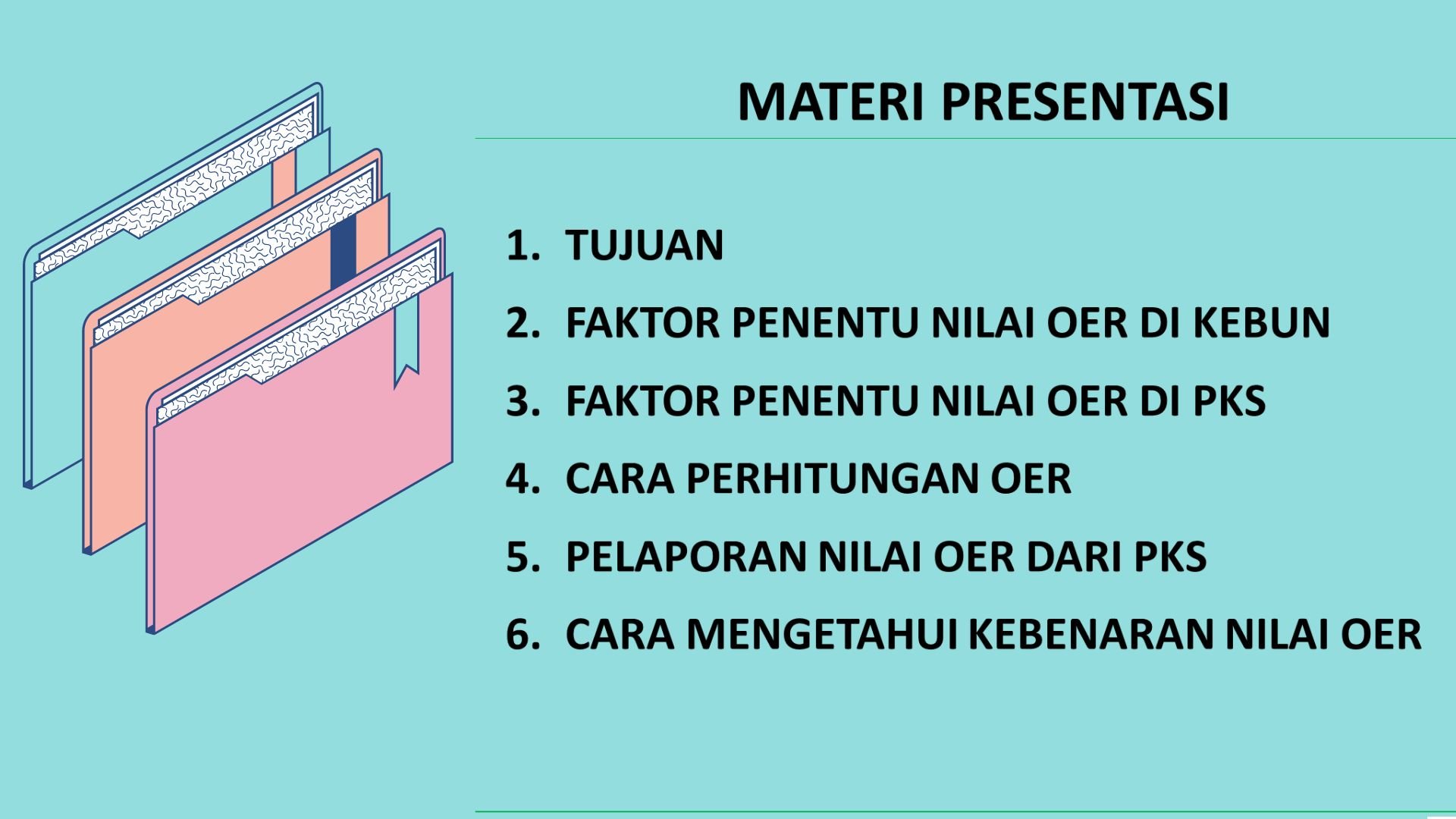 MATERI PRESENTASI

1. TUJUAN
2. FAKTOR PENENTU NILAI OER DI KEBUN
3. FAKTOR PENENTU NILAI OER DI PKS
4. CARA PERHITUNGAN OER
5. PELAPORAN NILAI OER DARI PKS
6. CARA MENGETAHUI KEBENARAN NILAI OER